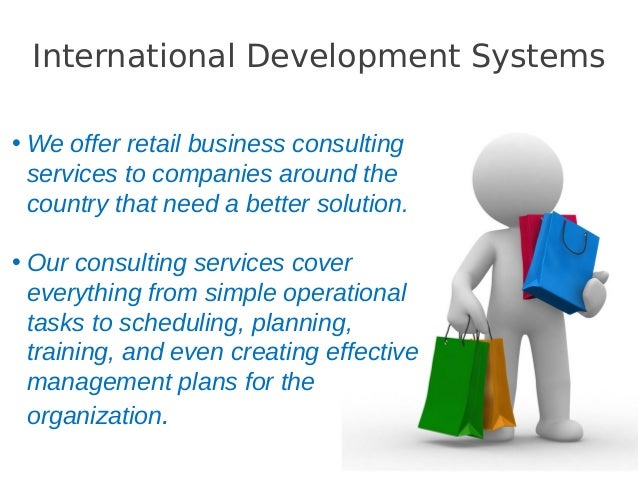 International Development Systems

• We offer retail business consulting services to companies around the country that need a better solution.

• Our consulting services cover everything from simple operational tasks to scheduling, planning, training, and even creating effective management plans for the organization.